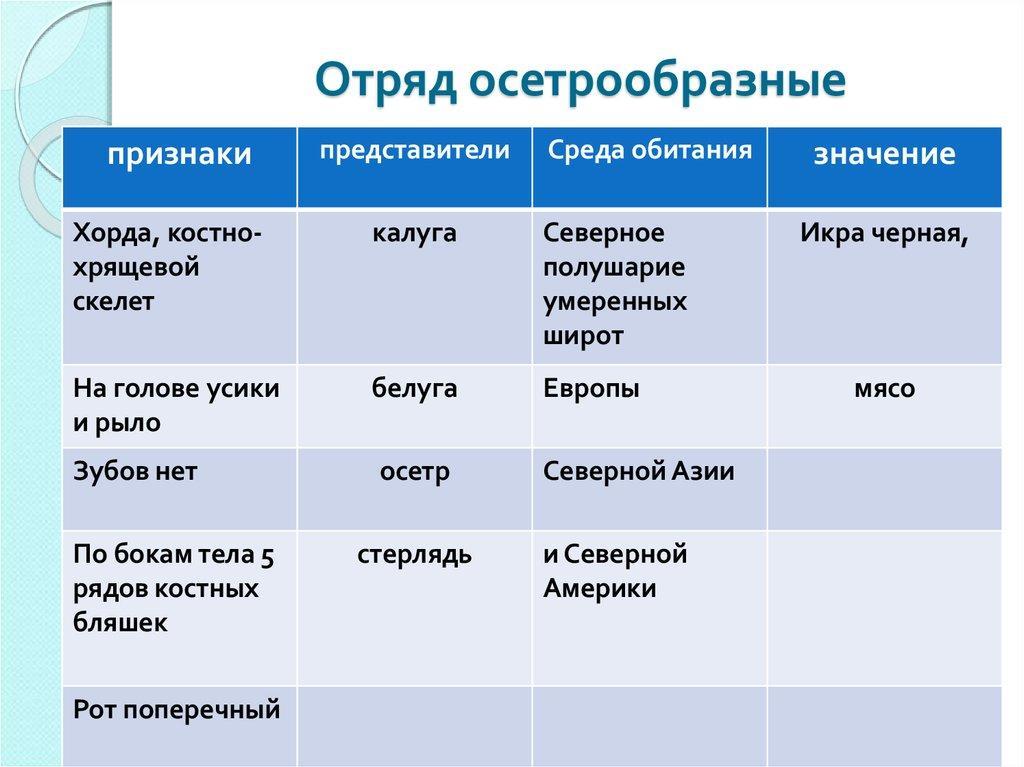 Отряд осетрообразные

| признаки | представители | Среда обитания | значение |
|---|---|---|---|
| Хорда, костно-хрящевой скелет | калуга | Северное полушарие умеренных широт | Икра черная, |
| На голове усики и рыло | белуга | Европы | мясо |
| Зубов нет | осетр | Северной Азии | |
| По бокам тела 5 рядов костных бляшек | стерлядь | и Северной Америки | |
| Рот поперечный | | | |